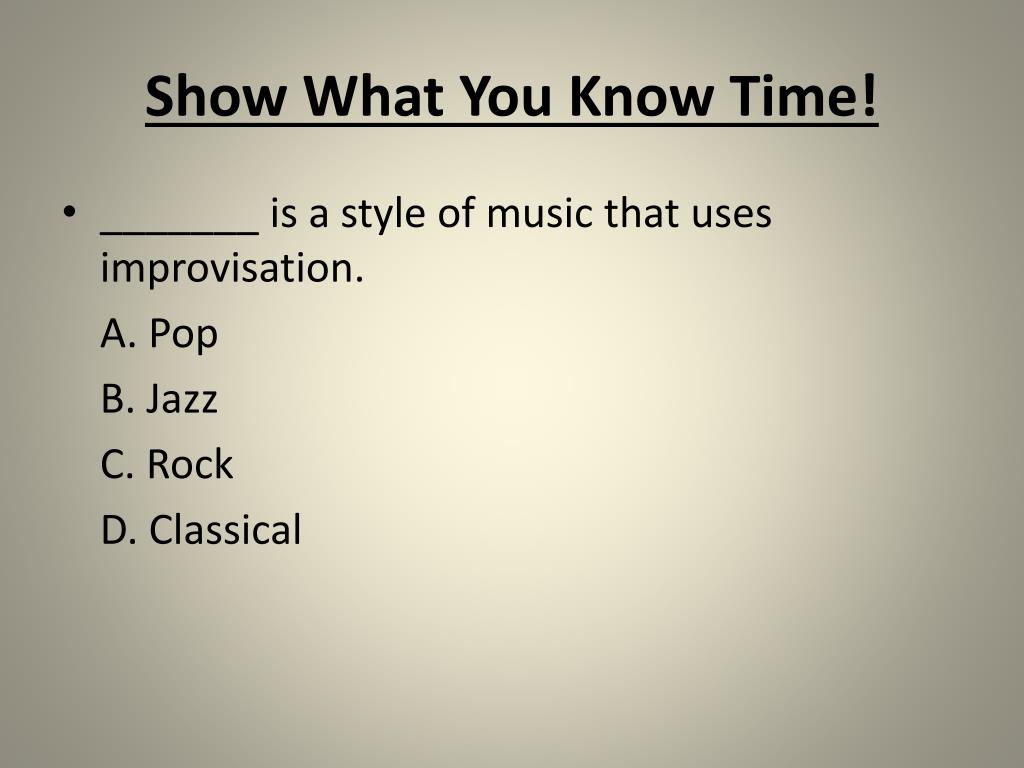 Show What You Know Time!

• _______ is a style of music that uses improvisation.

A. Pop

B. Jazz

C. Rock

D. Classical